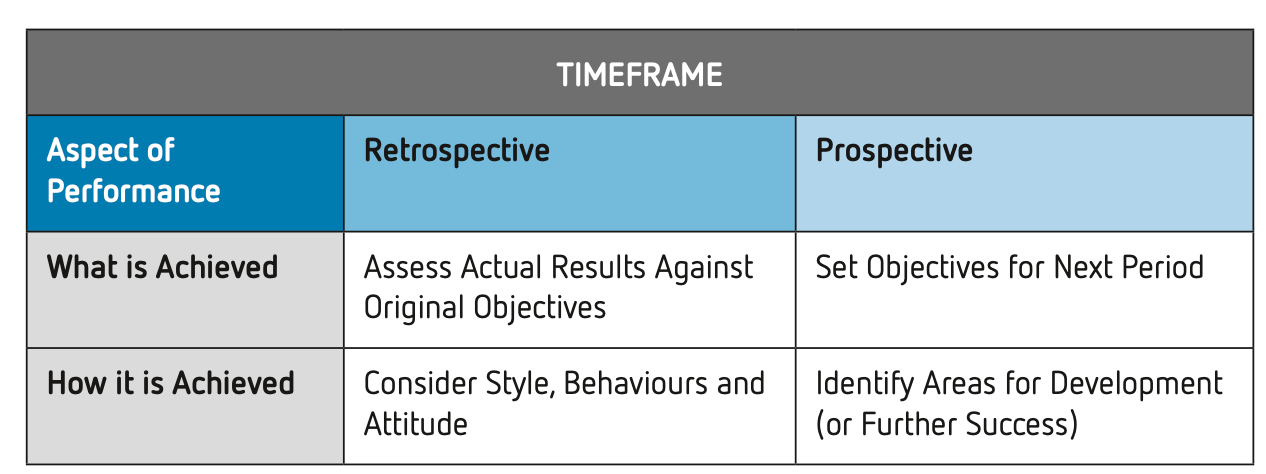 TIMEFRAME

| Aspect of Performance | Retrospective | Prospective |
|---|---|---|
| What is Achieved | Assess Actual Results Against Original Objectives | Set Objectives for Next Period |
| How it is Achieved | Consider Style, Behaviours and Attitude | Identify Areas for Development (or Further Success) |